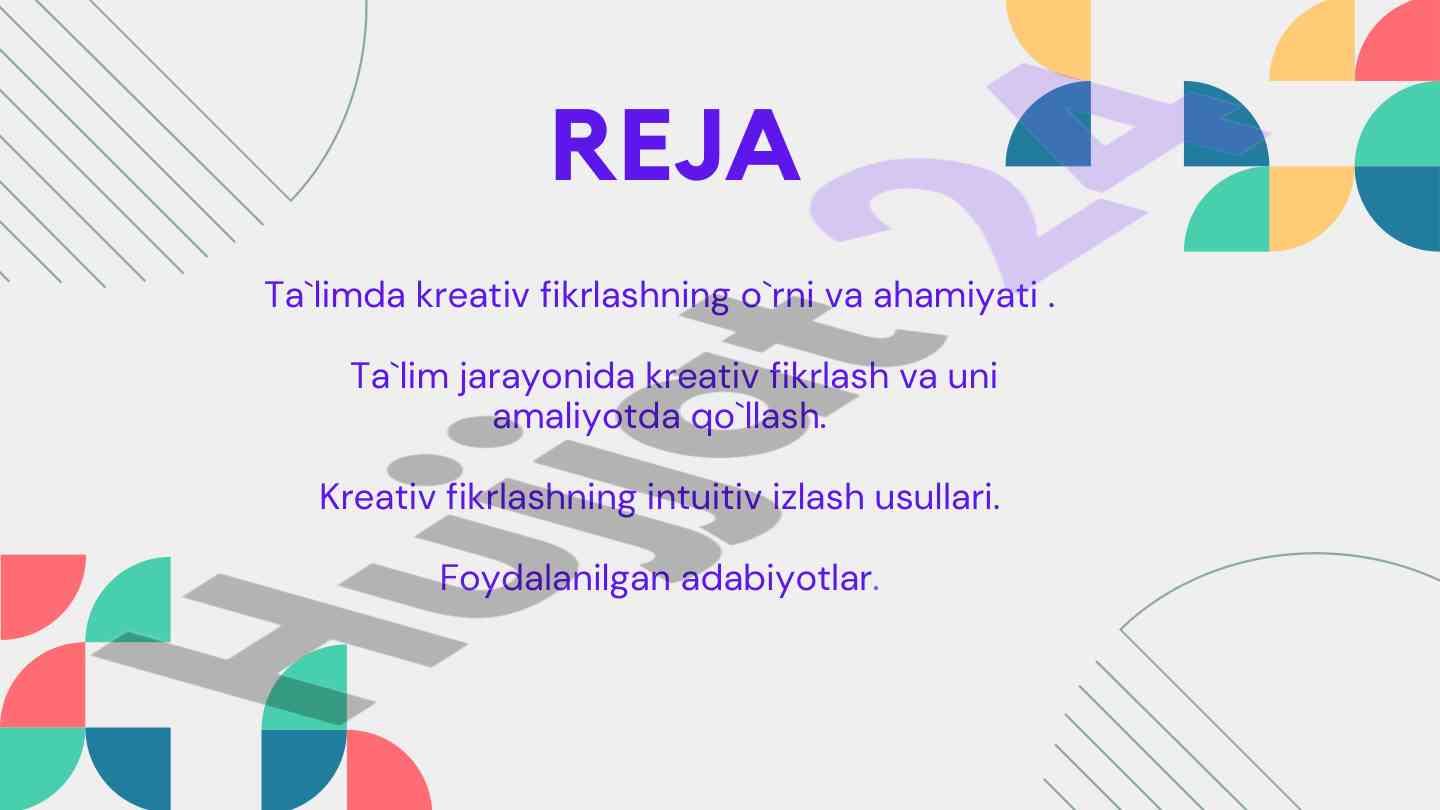 REJA

Ta`limda kreativ fikrlashning o`rni va ahamiyati .

Ta`lim jarayonida kreativ fikrlash va uni amaliyotda qo`llash.

Kreativ fikrlashning intuitiv izlash usullari.

Foydalanilgan adabiyotlar.

Hujjat24